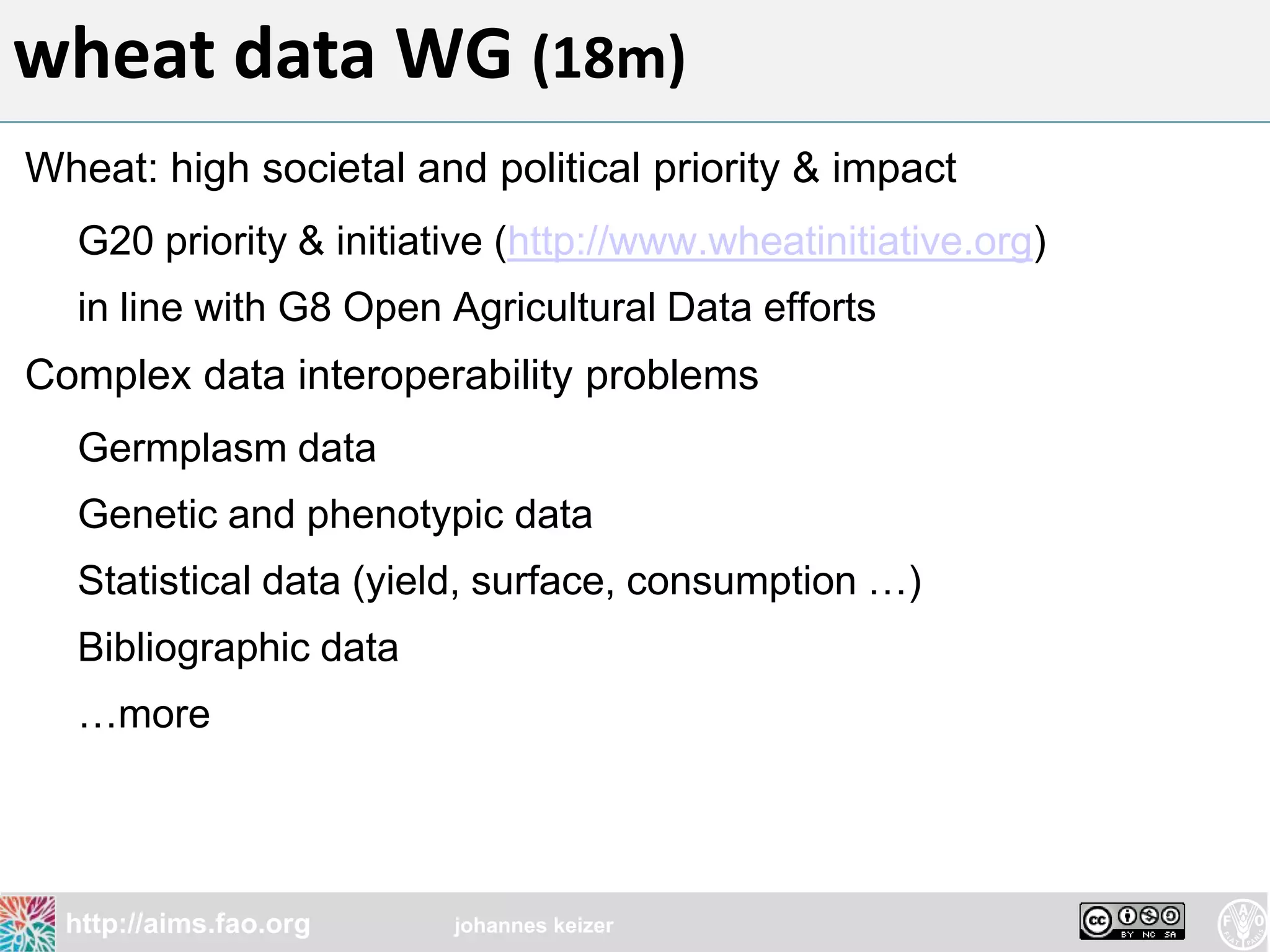 wheat data WG (18m)

Wheat: high societal and political priority & impact

G20 priority & initiative (http://www.wheatinitiative.org)

in line with G8 Open Agricultural Data efforts

Complex data interoperability problems

Germplasm data

Genetic and phenotypic data

Statistical data (yield, surface, consumption …)

Bibliographic data

…more

http://aims.fao.org johannes keizer

cc BY NC SA

FAO FIAT PANIS